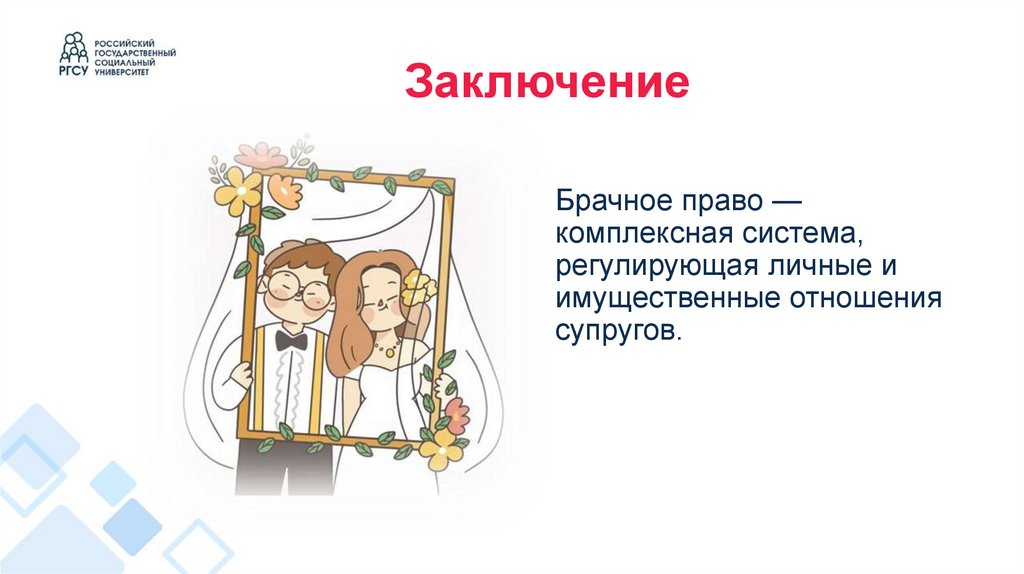 РГСУ РОССИЙСКИЙ ГОСУДАРСТВЕННЫЙ СОЦИАЛЬНЫЙ УНИВЕРСИТЕТ

Заключение

Брачное право — комплексная система, регулирующая личные и имущественные отношения супругов.